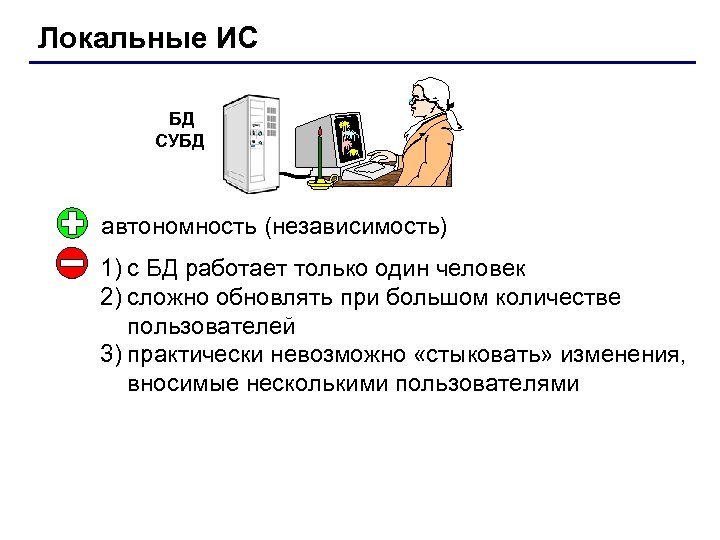 Локальные ИС

БД
СУБД

автономность (независимость)

1) с БД работает только один человек
2) сложно обновлять при большом количестве пользователей
3) практически невозможно «стыковать» изменения, вносимые несколькими пользователями